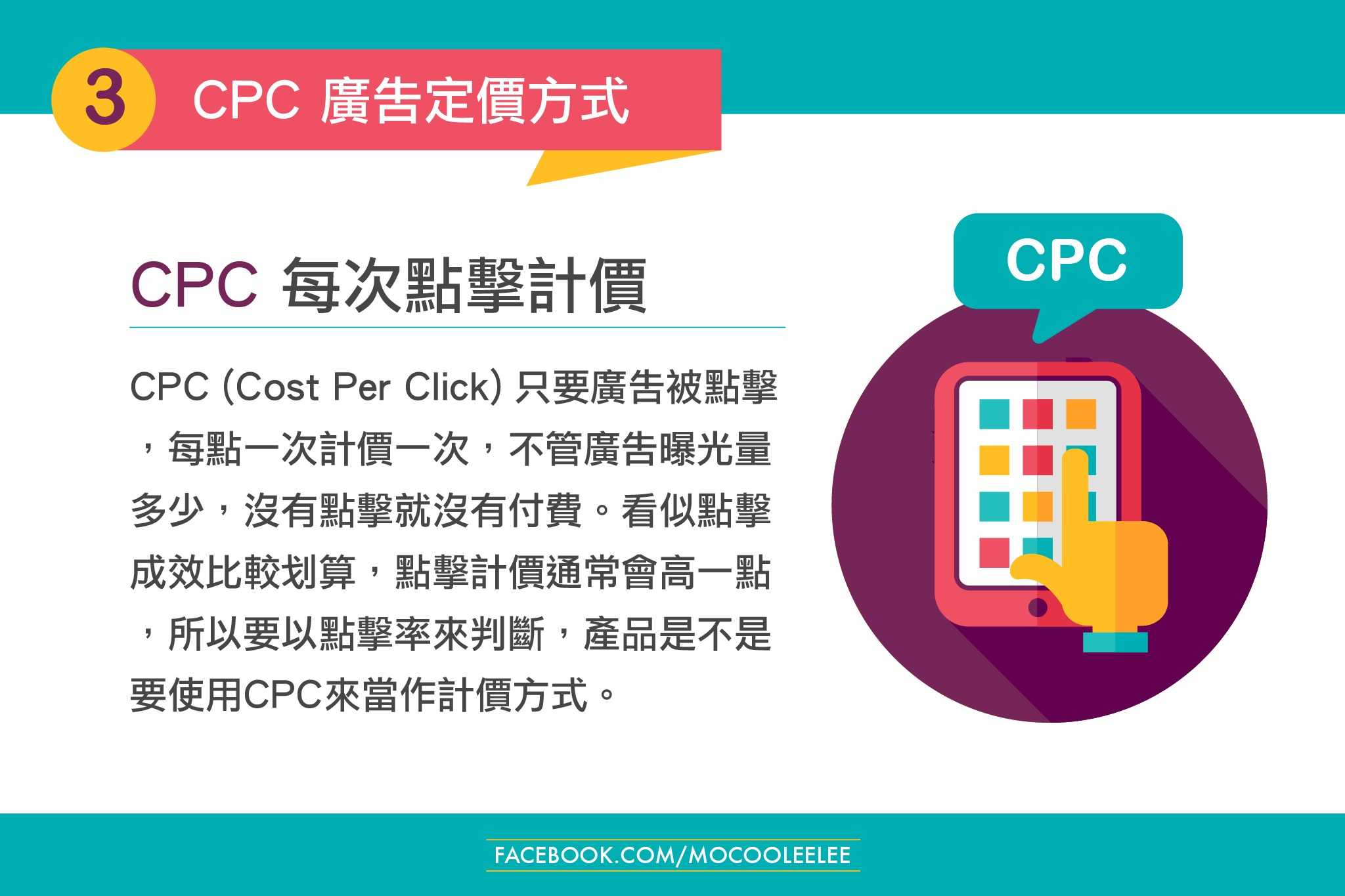 3 CPC 廣告定價方式

CPC 每次點擊計價

CPC (Cost Per Click) 只要廣告被點擊，每點一次計價一次，不管廣告曝光量多少，沒有點擊就沒有付費。看似點擊成效比較划算，點擊計價通常會高一點，所以要以點擊率來判斷，產品是不是要使用CPC來當作計價方式。

CPC

FACEBOOK.COM/MOCOOLEELEE